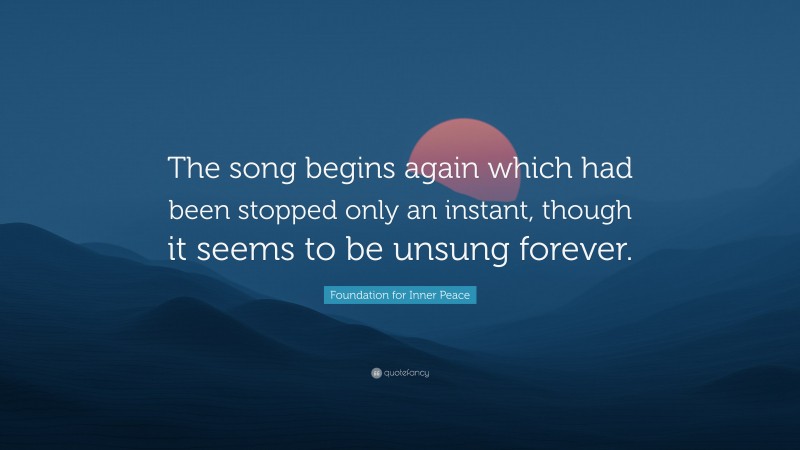 The song begins again which had been stopped only an instant, though it seems to be unsung forever.

Foundation for Inner Peace

quotefancy